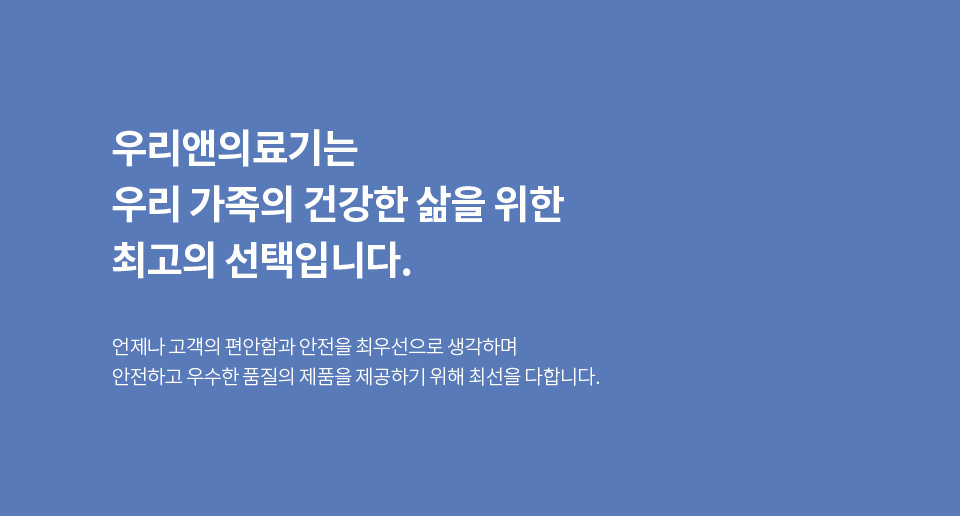 우리앤의료기는
우리 가족의 건강한 삶을 위한
최고의 선택입니다.

언제나 고객의 편안함과 안전을 최우선으로 생각하며
안전하고 우수한 품질의 제품을 제공하기 위해 최선을 다합니다.